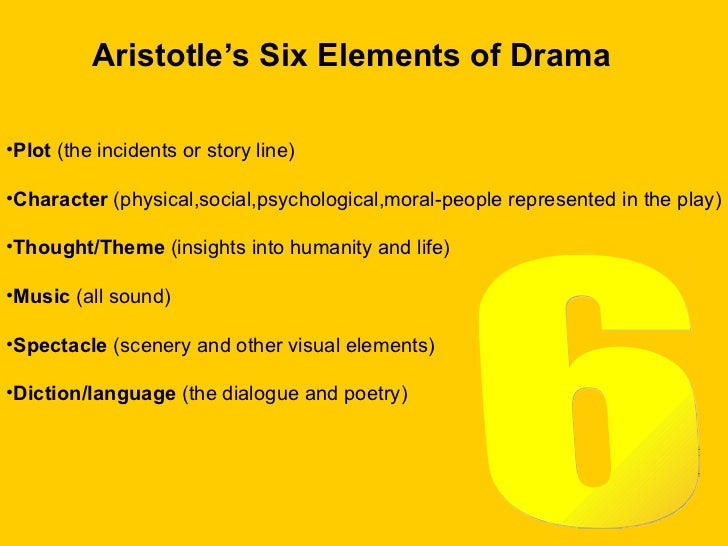 Aristotle's Six Elements of Drama

•Plot (the incidents or story line)

•Character (physical,social,psychological,moral-people represented in the play)

•Thought/Theme (insights into humanity and life)

•Music (all sound)

•Spectacle (scenery and other visual elements)

•Diction/language (the dialogue and poetry)

6